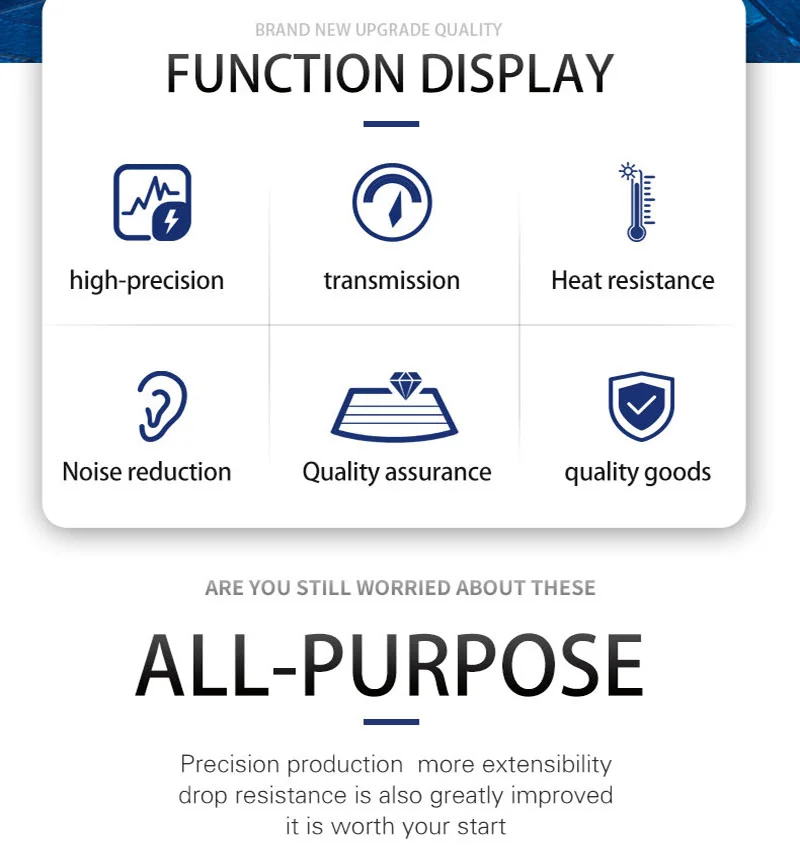 BRAND NEW UPGRADE QUALITY

FUNCTION DISPLAY

high-precision

transmission

Heat resistance

Noise reduction

Quality assurance

quality goods

ARE YOU STILL WORRIED ABOUT THESE

ALL-PURPOSE

Precision production more extensibility
drop resistance is also greatly improved
it is worth your start